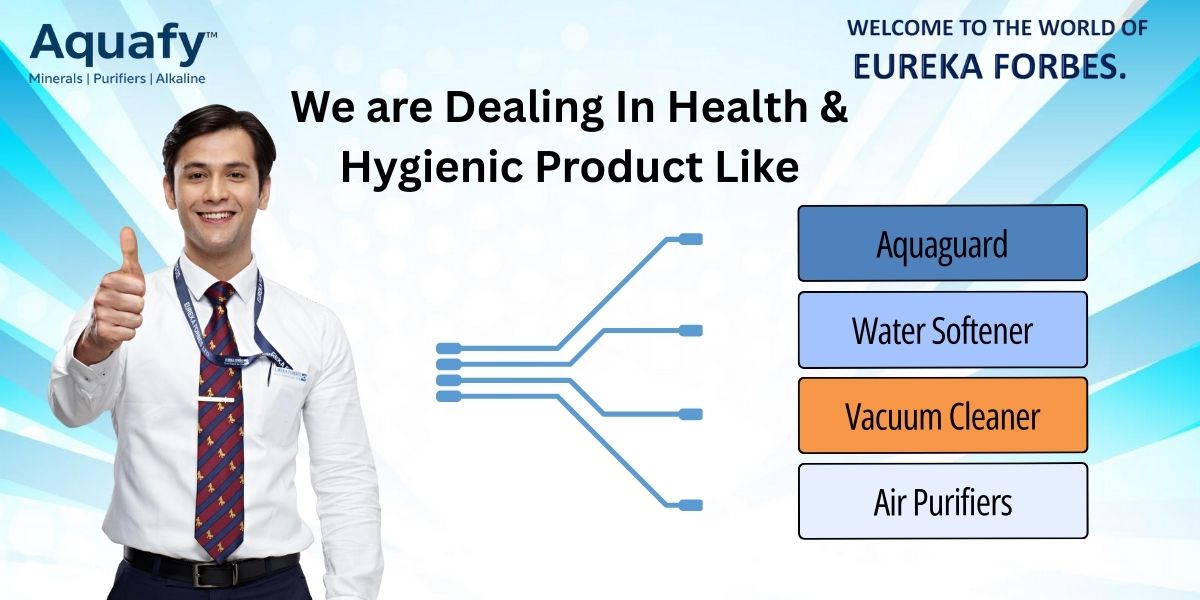 Aquafy™
Minerals | Purifiers | Alkaline

WELCOME TO THE WORLD OF
EUREKA FORBES.

We are Dealing In Health & Hygienic Product Like

Aquaguard

Water Softener

Vacuum Cleaner

Air Purifiers